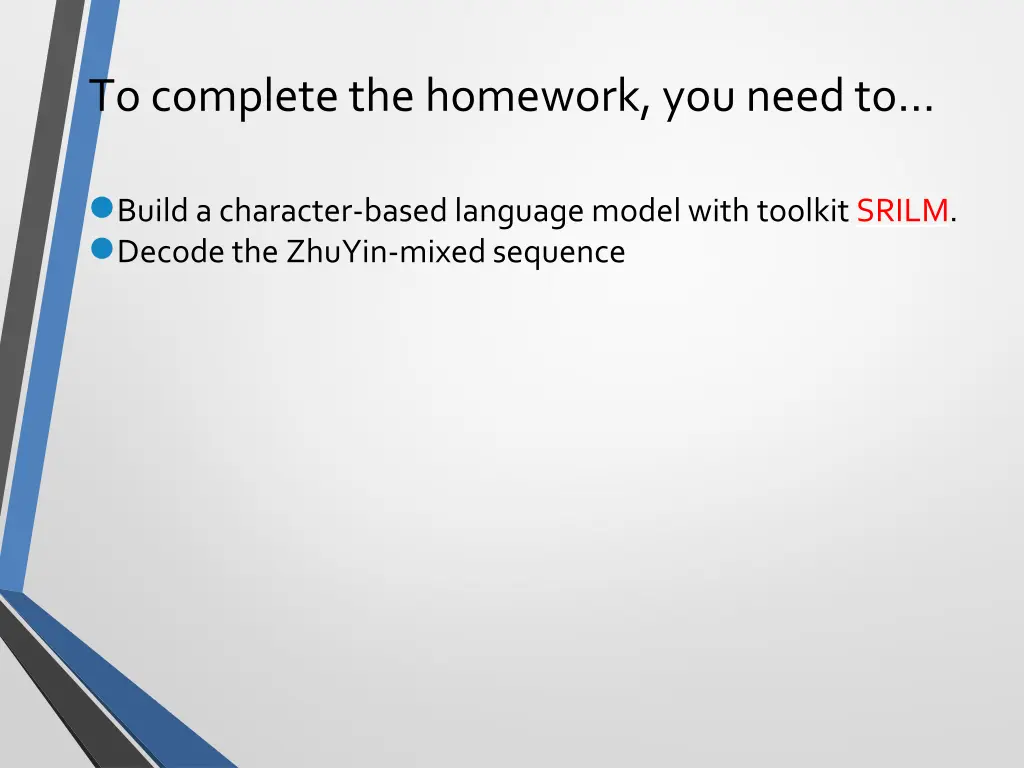 To complete the homework, you need to…

Build a character-based language model with toolkit SRILM.
Decode the ZhuYin-mixed sequence